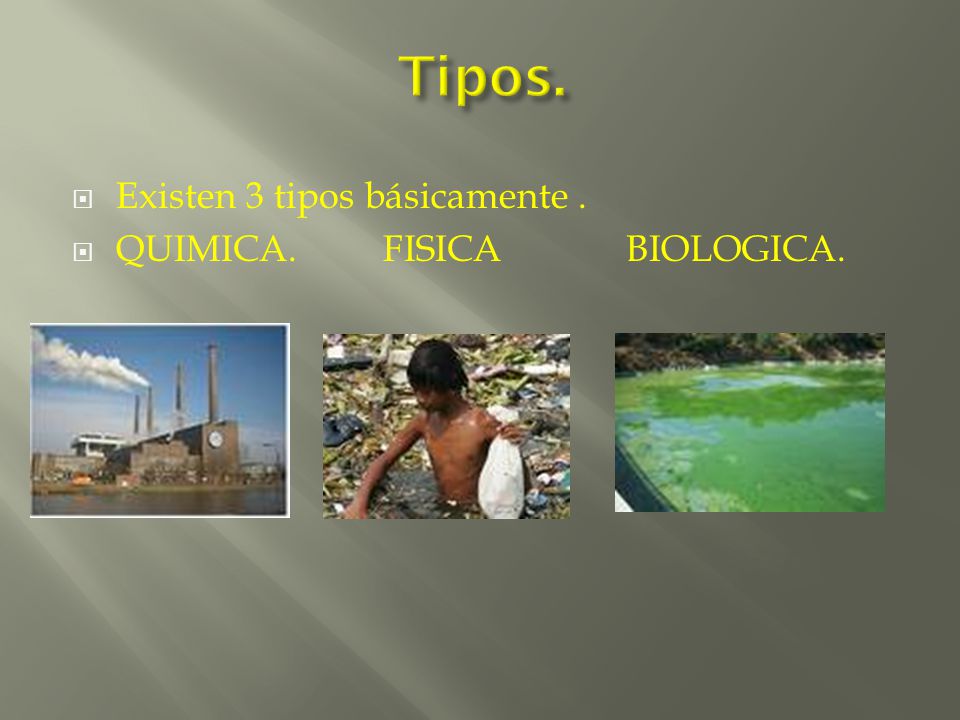 Tipos.

Existen 3 tipos básicamente .

QUIMICA. FISICA BIOLOGICA.